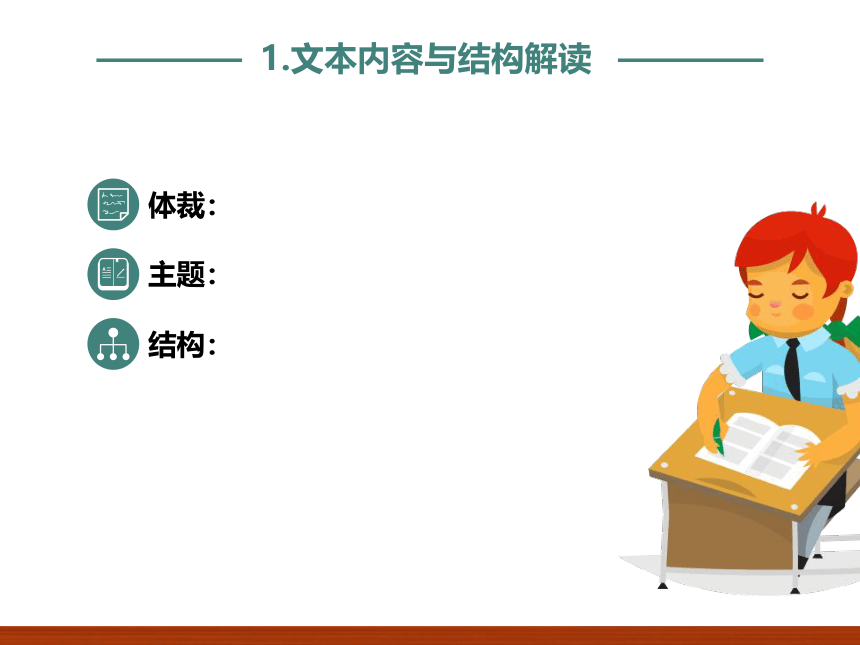 1.文本内容与结构解读

体裁：

主题：

结构：